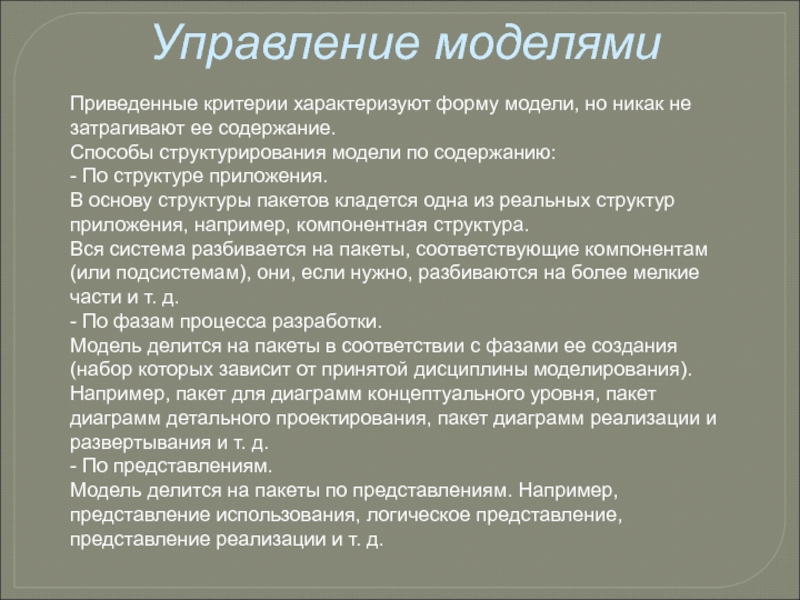 Управление моделями

Приведенные критерии характеризуют форму модели, но никак не затрагивают ее содержание.
Способы структурирования модели по содержанию:
- По структуре приложения.
В основу структуры пакетов кладется одна из реальных структур приложения, например, компонентная структура.
Вся система разбивается на пакеты, соответствующие компонентам (или подсистемам), они, если нужно, разбиваются на более мелкие части и т. д.
- По фазам процесса разработки.
Модель делится на пакеты в соответствии с фазами ее создания (набор которых зависит от принятой дисциплины моделирования).
Например, пакет для диаграмм концептуального уровня, пакет диаграмм детального проектирования, пакет диаграмм реализации и развертывания и т. д.
- По представлениям.
Модель делится на пакеты по представлениям. Например, представление использования, логическое представление, представление реализации и т. д.